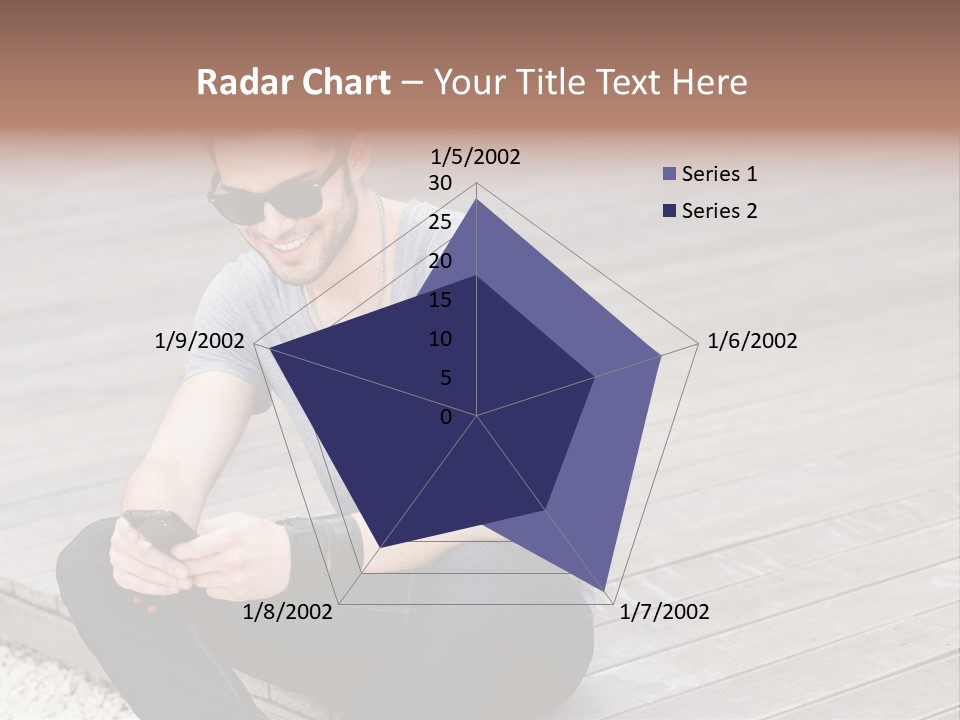 Radar Chart – Your Title Text Here

1/5/2002
30
25
20
15
10
5
0
1/6/2002
1/7/2002
1/8/2002
1/9/2002

Series 1
Series 2